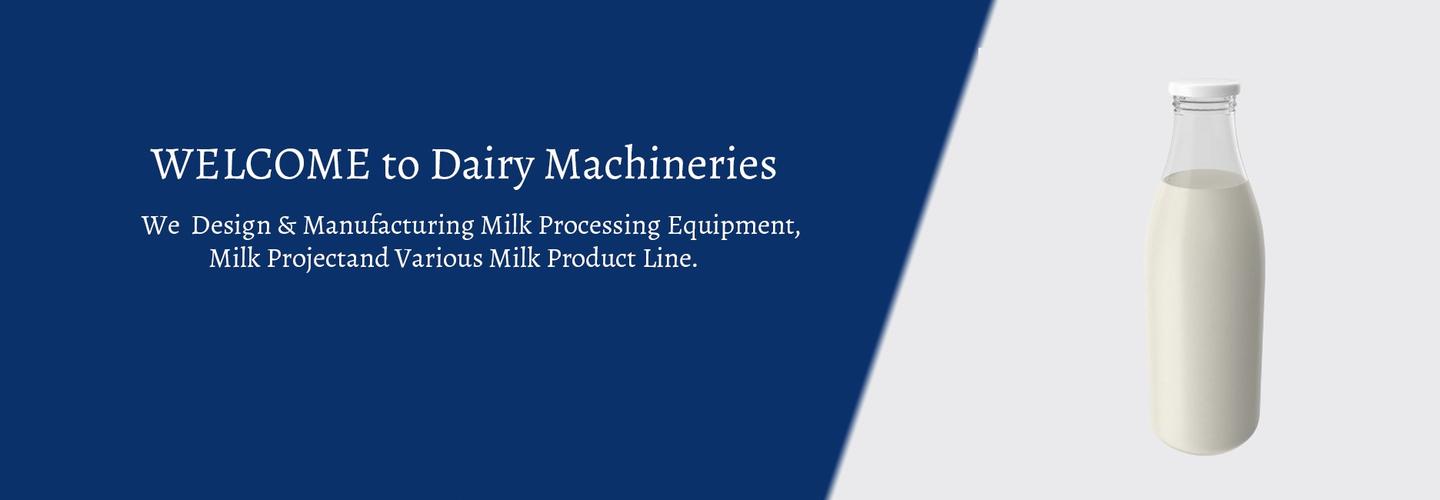 WELCOME to Dairy Machineries

We Design & Manufacturing Milk Processing Equipment, Milk Projectand Various Milk Product Line.